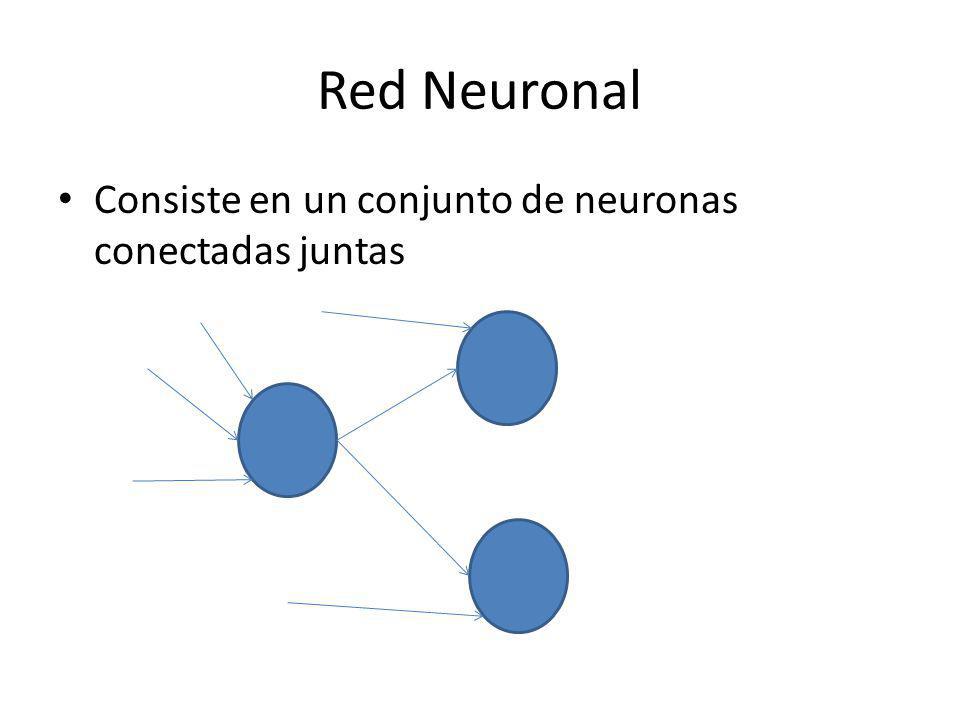 Red Neuronal

• Consiste en un conjunto de neuronas conectadas juntas